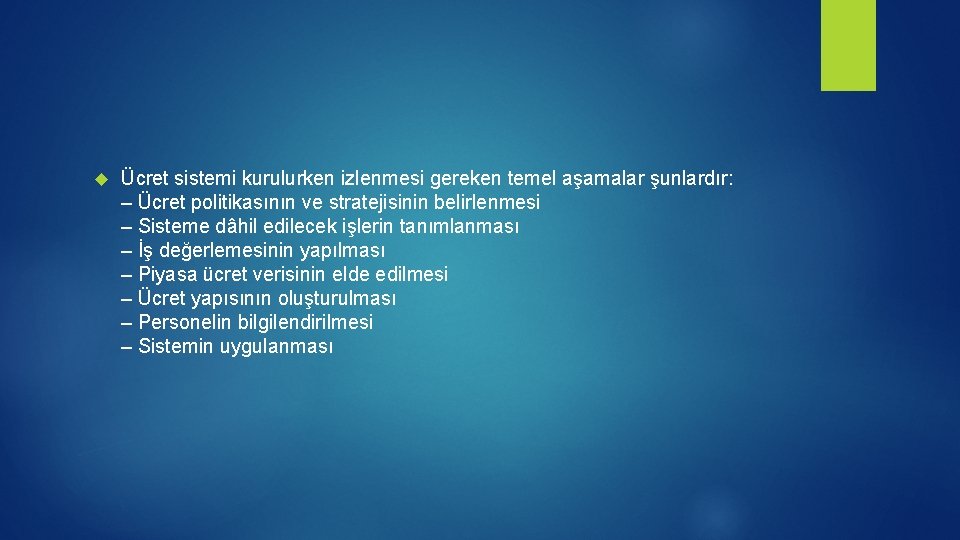 Ücret sistemi kurulurken izlenmesi gereken temel aşamalar şunlardır:
– Ücret politikasının ve stratejisinin belirlenmesi
– Sisteme dâhil edilecek işlerin tanımlanması
– İş değerlemesinin yapılması
– Piyasa ücret verisinin elde edilmesi
– Ücret yapısının oluşturulması
– Personelin bilgilendirilmesi
– Sistemin uygulanması